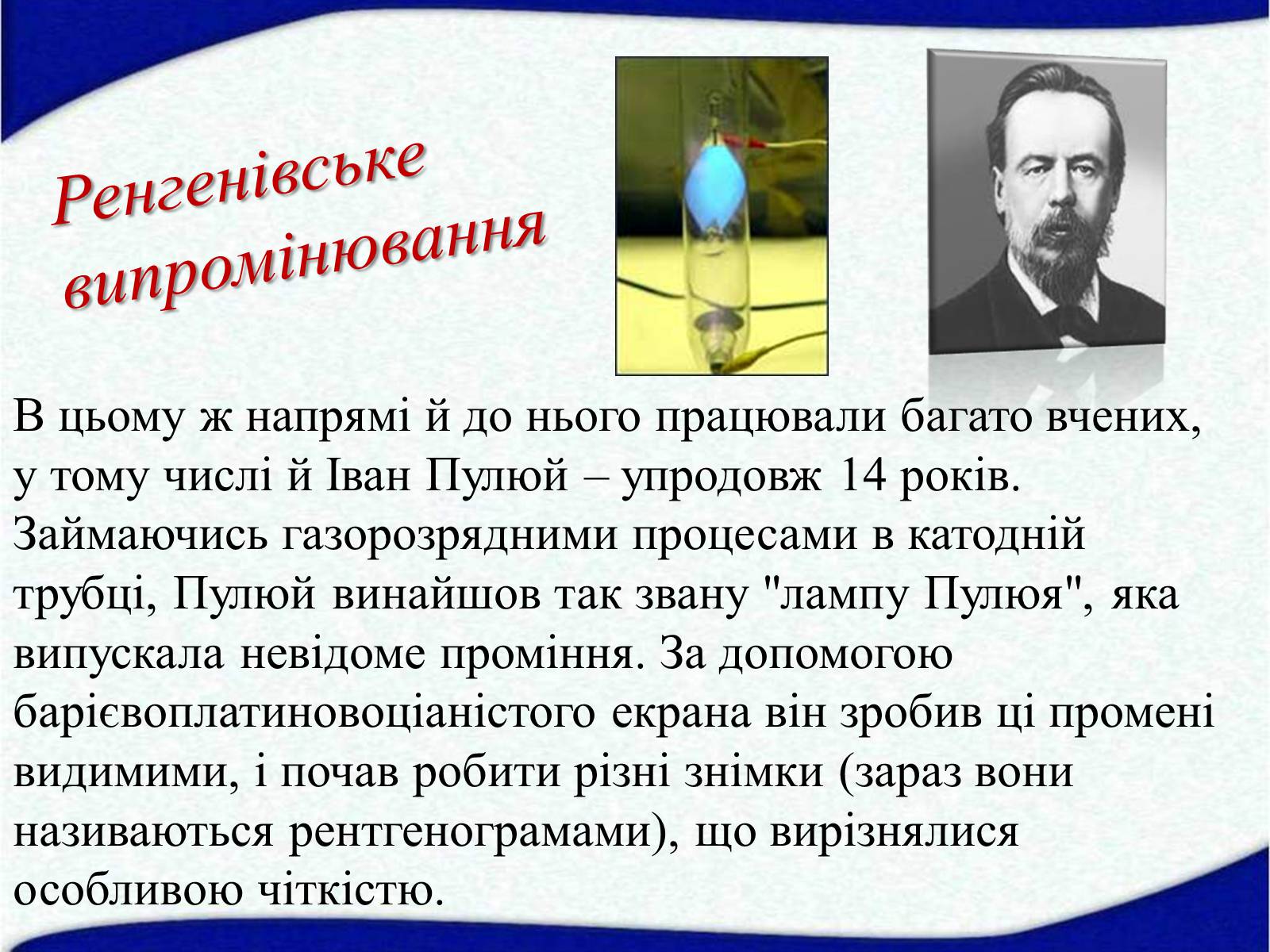 Ренгенівське випромінювання

В цьому ж напрямі й до нього працювали багато вчених, у тому числі й Іван Пулюй – упродовж 14 років. Займаючись газорозрядними процесами в катодній трубці, Пулюй винайшов так звану "лампу Пулюя", яка випускала невідоме проміння. За допомогою барієвоплатиновоціаністого екрана він зробив ці промені видимими, і почав робити різні знімки (зараз вони називаються рентгенограмами), що вирізнялися особливою чіткістю.